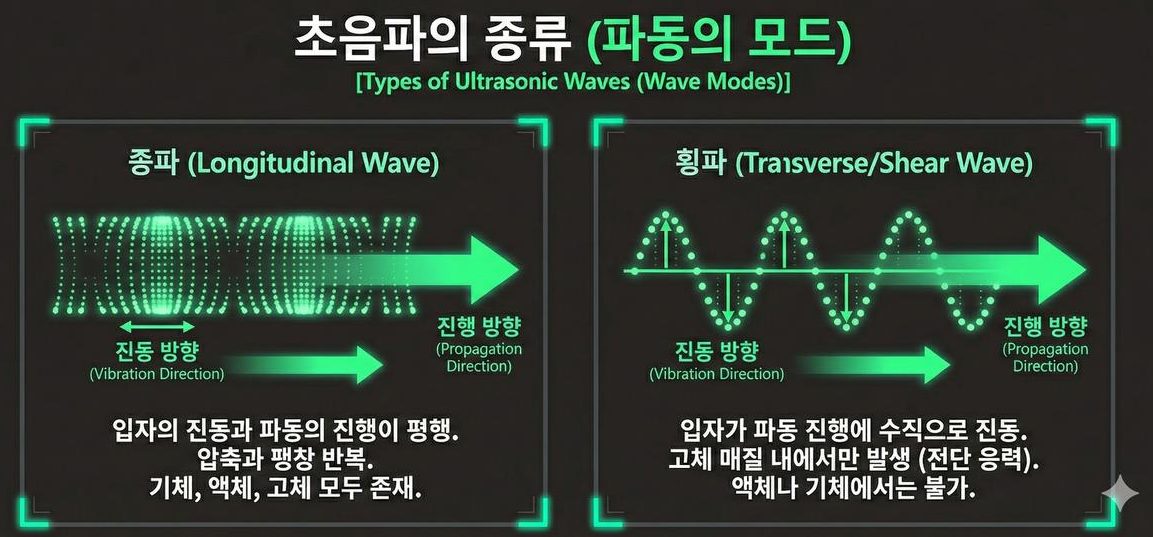 초음파의 종류 (파동의 모드)
[Types of Ultrasonic Waves (Wave Modes)]

종파 (Longitudinal Wave)

진동 방향
(Vibration Direction)

진행 방향
(Propagation Direction)

입자의 진동과 파동의 진행이 평행.
압축과 팽창 반복.
기체, 액체, 고체 모두 존재.

횡파 (Traısverse/Shear Wave)

진동 방향
(Vibration Direction)

진행 방향
(Propagation Direction)

입자가 파동 진행에 수직으로 진동.
고체 매질 내에서만 발생 (전단 응력).
액체나 기체에서는 불가.